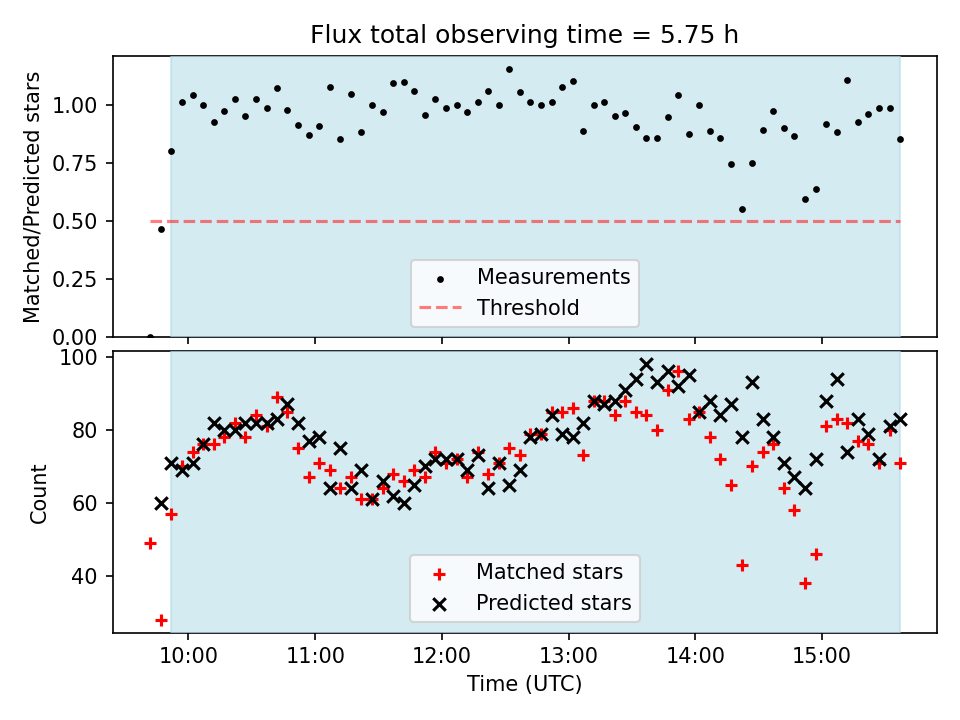 Flux total observing time = 5.75 h

Matched/Predicted stars

1.00
0.75
0.50
0.25
0.00

Measurements
Threshold

Count

100
80
60
40

Matched stars
Predicted stars

10:00
11:00
12:00
13:00
14:00
15:00

Time (UTC)